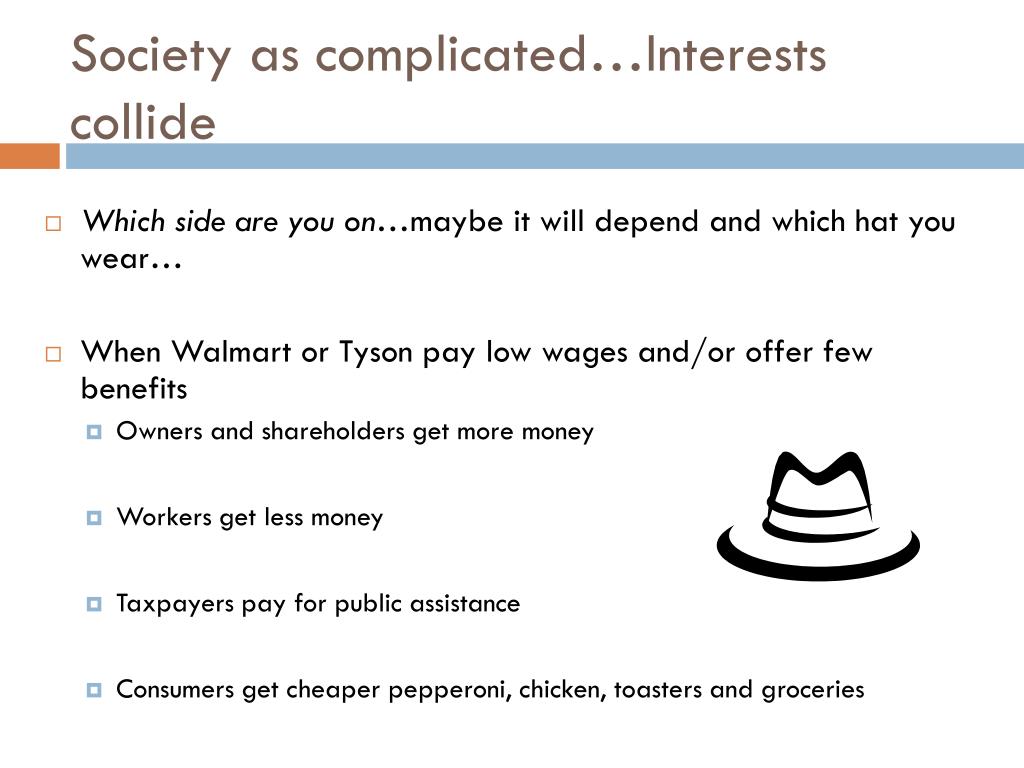 Society as complicated…Interests collide

Which side are you on…maybe it will depend and which hat you wear…

When Walmart or Tyson pay low wages and/or offer few benefits

Owners and shareholders get more money

Workers get less money

Taxpayers pay for public assistance

Consumers get cheaper pepperoni, chicken, toasters and groceries